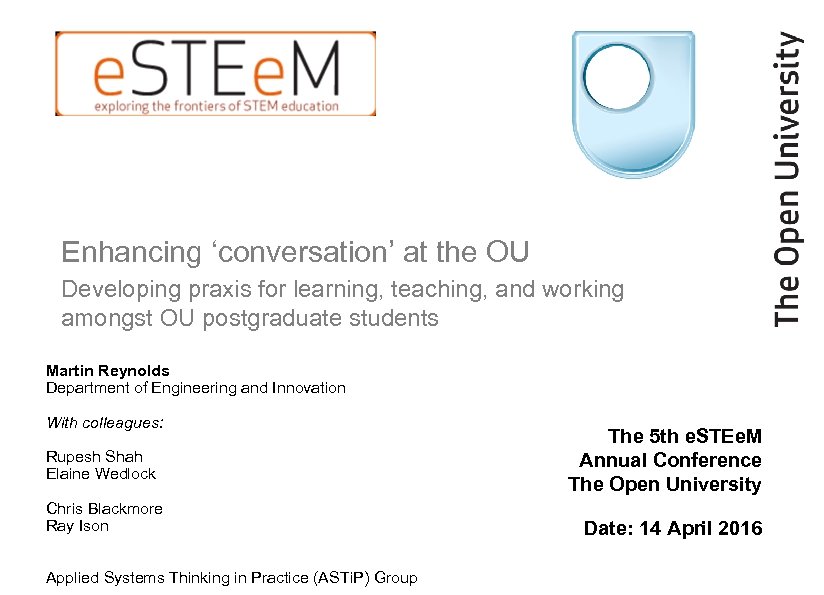 eSTEeM
exploring the frontiers of STEM education

The Open University

Enhancing ‘conversation’ at the OU

Developing praxis for learning, teaching, and working amongst OU postgraduate students

Martin Reynolds
Department of Engineering and Innovation

With colleagues:

Rupesh Shah
Elaine Wedlock

Chris Blackmore
Ray Ison

Applied Systems Thinking in Practice (ASTiP) Group

The 5th eSTEeM
Annual Conference
The Open University

Date: 14 April 2016